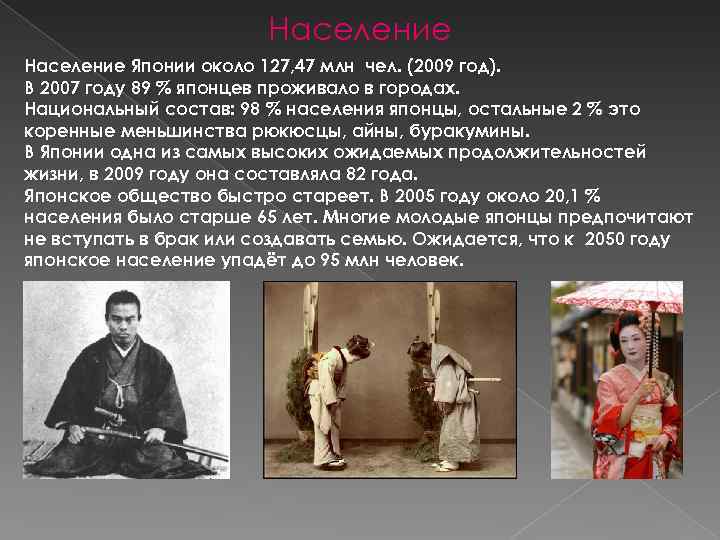 Население

Население Японии около 127,47 млн чел. (2009 год).
В 2007 году 89 % японцев проживало в городах.
Национальный состав: 98 % населения японцы, остальные 2 % это коренные меньшинства рюкюсцы, айны, буракумины.
В Японии одна из самых высоких ожидаемых продолжительностей жизни, в 2009 году она составляла 82 года.
Японское общество быстро стареет. В 2005 году около 20,1 % населения было старше 65 лет. Многие молодые японцы предпочитают не вступать в брак или создавать семью. Ожидается, что к 2050 году японское население упадёт до 95 млн человек.